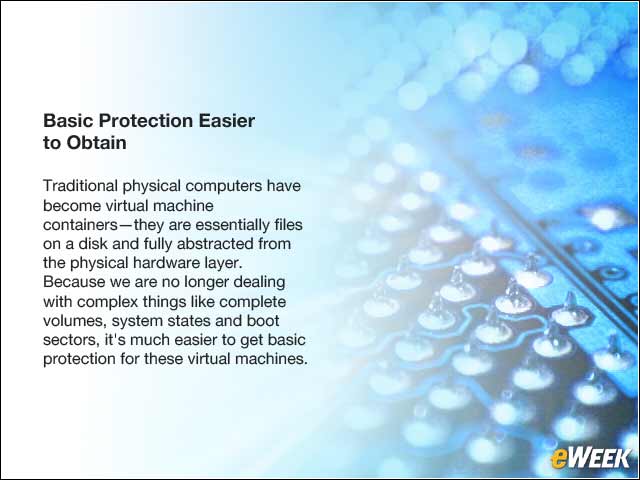 Basic Protection Easier to Obtain

Traditional physical computers have become virtual machine containers—they are essentially files on a disk and fully abstracted from the physical hardware layer. Because we are no longer dealing with complex things like complete volumes, system states and boot sectors, it's much easier to get basic protection for these virtual machines.

eWEEK